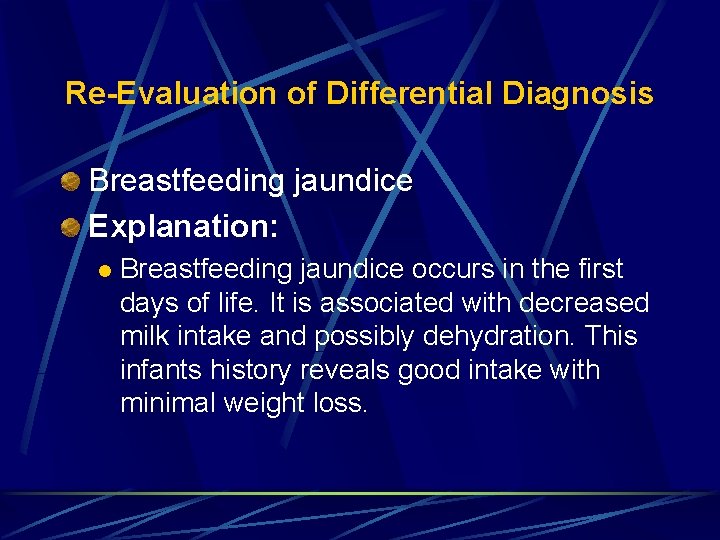 Re-Evaluation of Differential Diagnosis

Breastfeeding jaundice

Explanation:

Breastfeeding jaundice occurs in the first days of life. It is associated with decreased milk intake and possibly dehydration. This infants history reveals good intake with minimal weight loss.